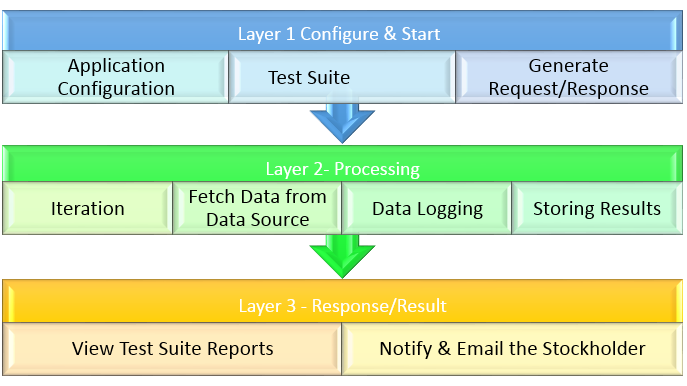 Layer 1 Configure & Start

Application Configuration

Test Suite

Generate Request/Response

Layer 2- Processing

Iteration

Fetch Data from Data Source

Data Logging

Storing Results

Layer 3 - Response/Result

View Test Suite Reports

Notify & Email the Stockholder